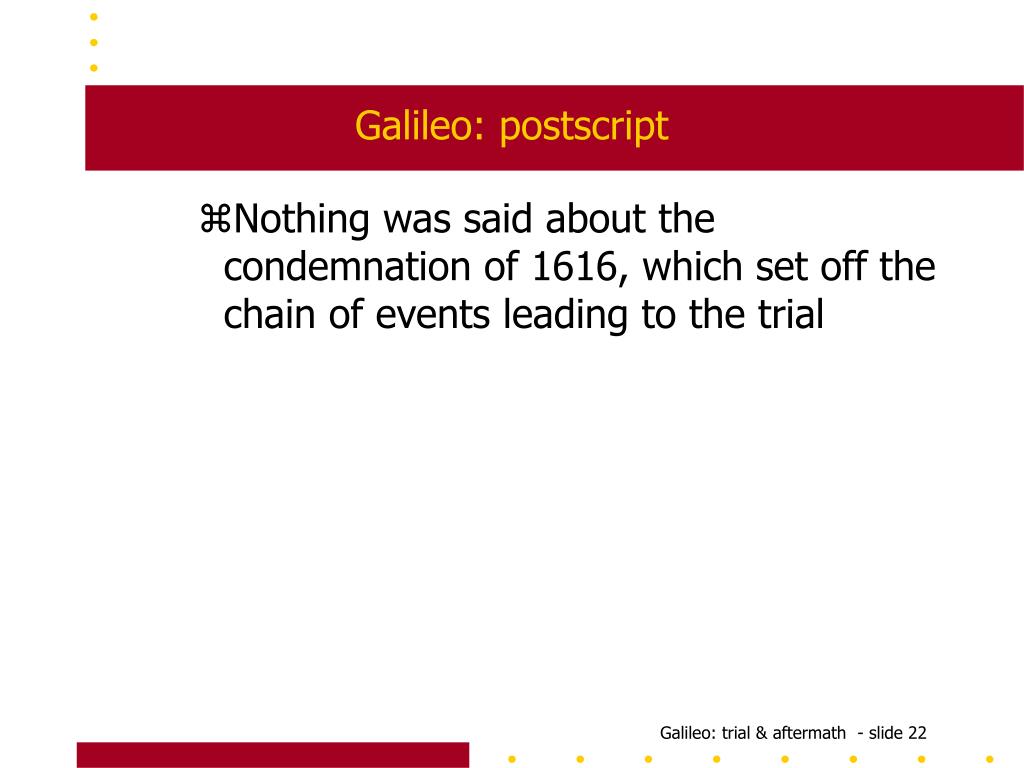 Galileo: postscript

⌘Nothing was said about the condemnation of 1616, which set off the chain of events leading to the trial

Galileo: trial & aftermath - slide 22